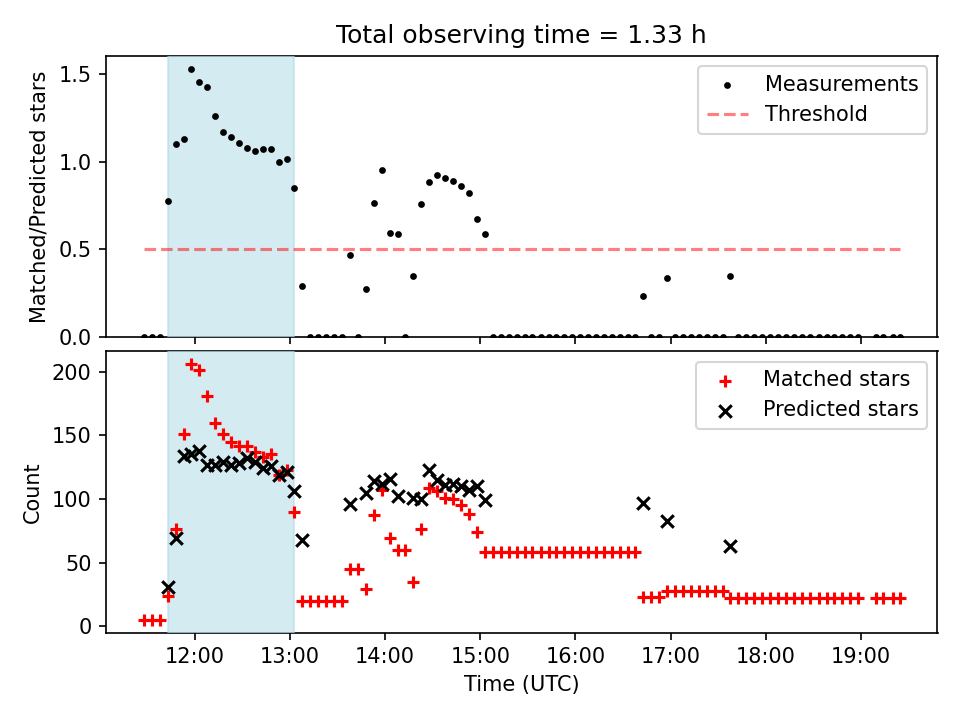 Total observing time = 1.33 h

Matched/Predicted stars

1.5
1.0
0.5
0.0

Measurements
Threshold

Count

200
150
100
50
0

Matched stars
Predicted stars

12:00
13:00
14:00
15:00
16:00
17:00
18:00
19:00

Time (UTC)